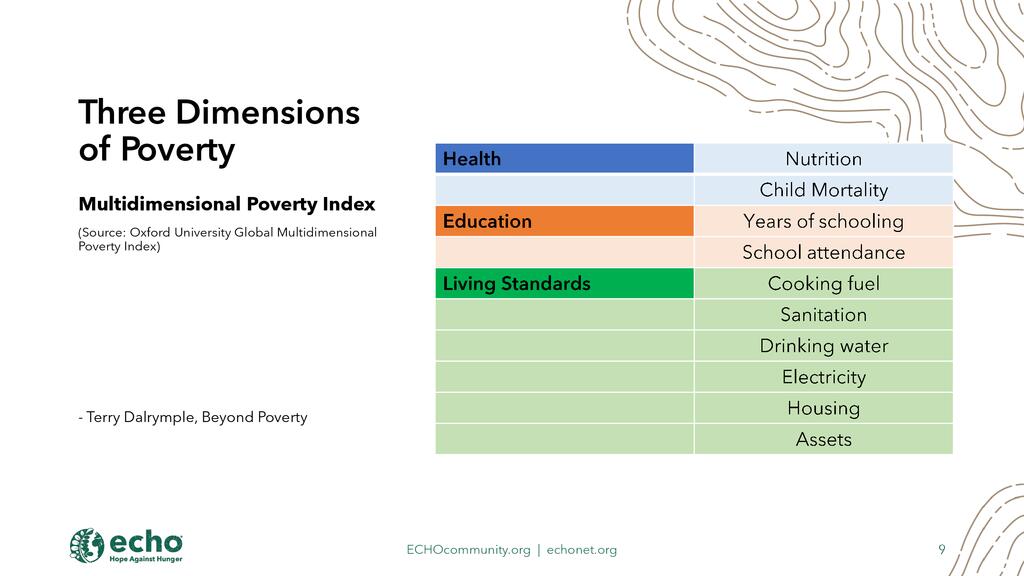 Three Dimensions of Poverty

Multidimensional Poverty Index

(Source: Oxford University Global Multidimensional Poverty Index)

- Terry Dalrymple, Beyond Poverty

| Health | Nutrition |
|---|---|
| | Child Mortality |
| Education | Years of schooling |
| | School attendance |
| Living Standards | Cooking fuel |
| | Sanitation |
| | Drinking water |
| | Electricity |
| | Housing |
| | Assets |

echo
Hope Against Hunger

ECHOcommunity.org | echonet.org

9